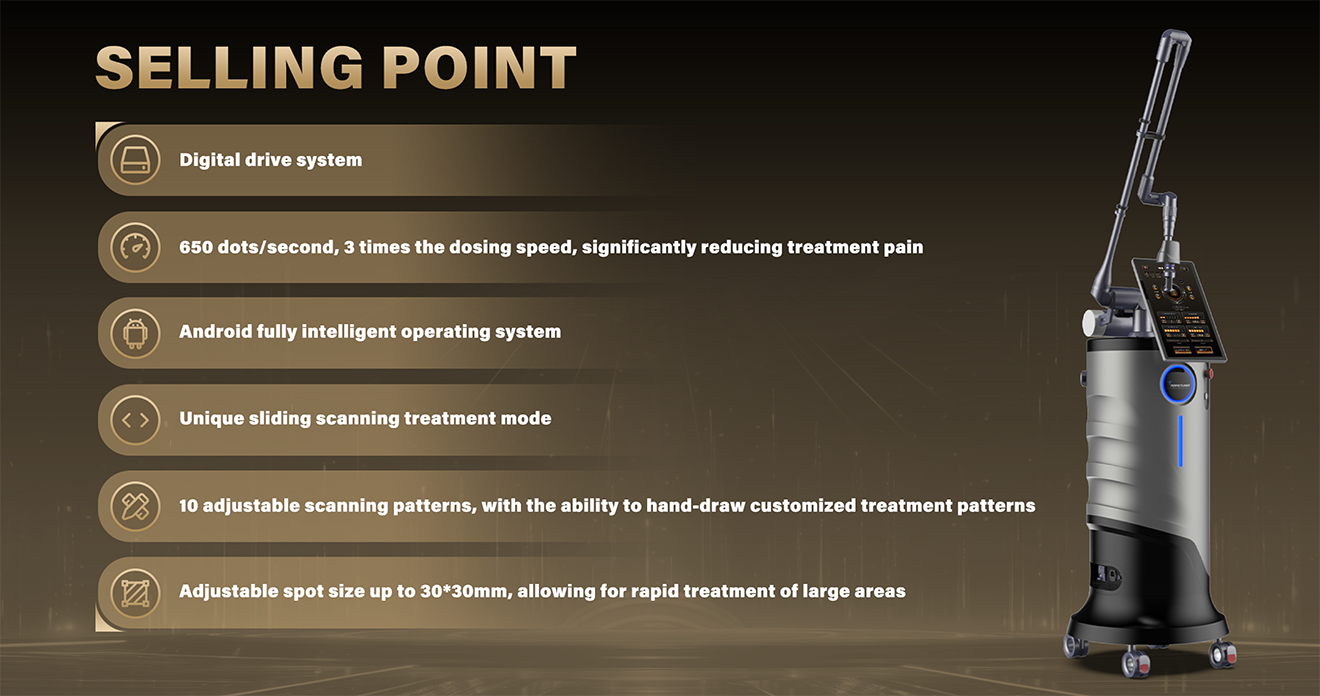 SELLING POINT

Digital drive system

650 dots/second, 3 times the dosing speed, significantly reducing treatment pain

Android fully intelligent operating system

Unique sliding scanning treatment mode

10 adjustable scanning patterns, with the ability to hand-draw customized treatment patterns

Adjustable spot size up to 30*30mm, allowing for rapid treatment of large areas